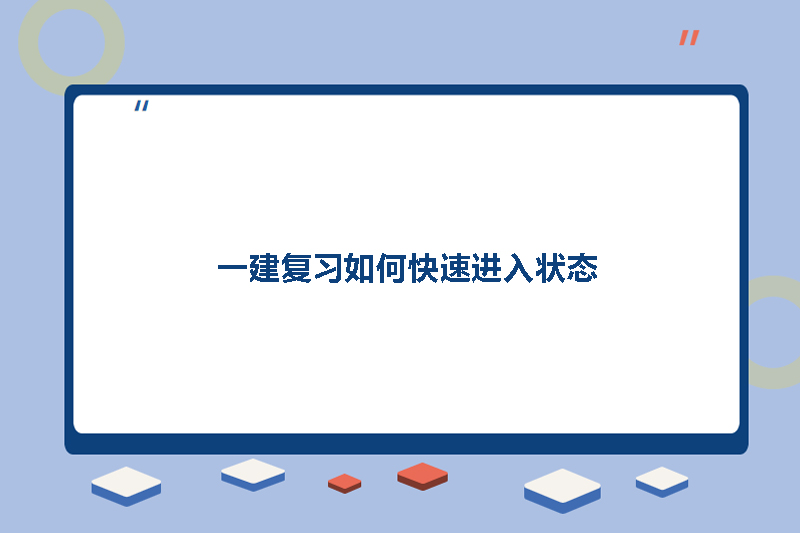 一建复习如何快速进入状态